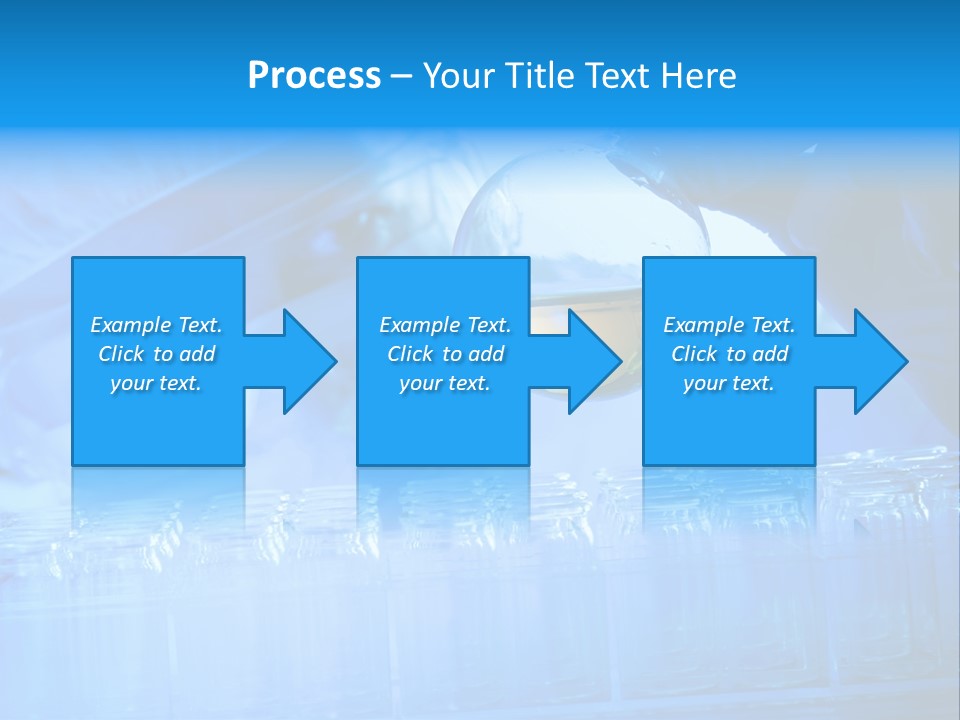 Process – Your Title Text Here

Example Text. Click to add your text.

Example Text. Click to add your text.

Example Text. Click to add your text.